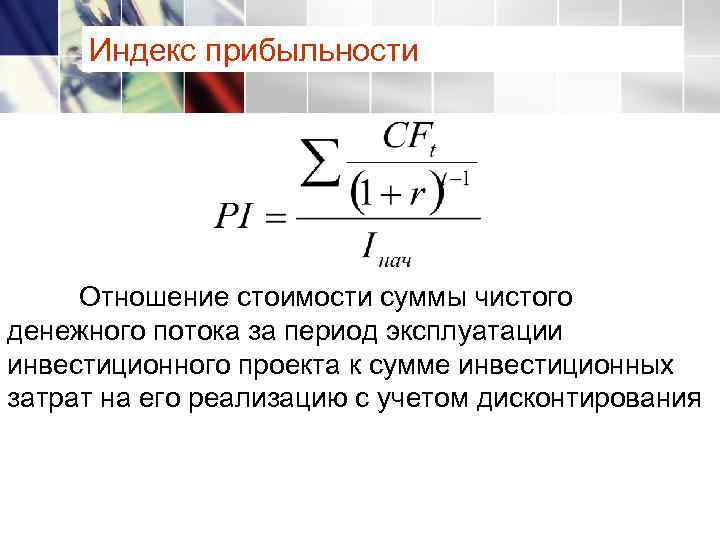 Индекс прибыльности

$PI = \frac{\sum \frac{CF_t}{(1+r)^{-1}}}{I_{нач}}$

Отношение стоимости суммы чистого денежного потока за период эксплуатации инвестиционного проекта к сумме инвестиционных затрат на его реализацию с учетом дисконтирования